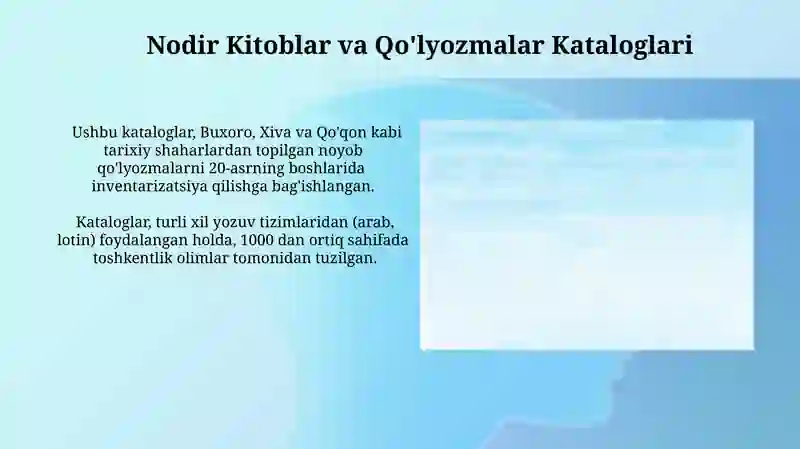 Nodir Kitoblar va Qo'lyozmalar Kataloglari

Ushbu kataloglar, Buxoro, Xiva va Qo'qon kabi tarixiy shaharlardan topilgan noyob qo'lyozmalarni 20-asrning boshlarida inventarizatsiya qilishga bag'ishlangan.

Kataloglar, turli xil yozuv tizimlaridan (arab, lotin) foydalangan holda, 1000 dan ortiq sahifada toshkentlik olimlar tomonidan tuzilgan.